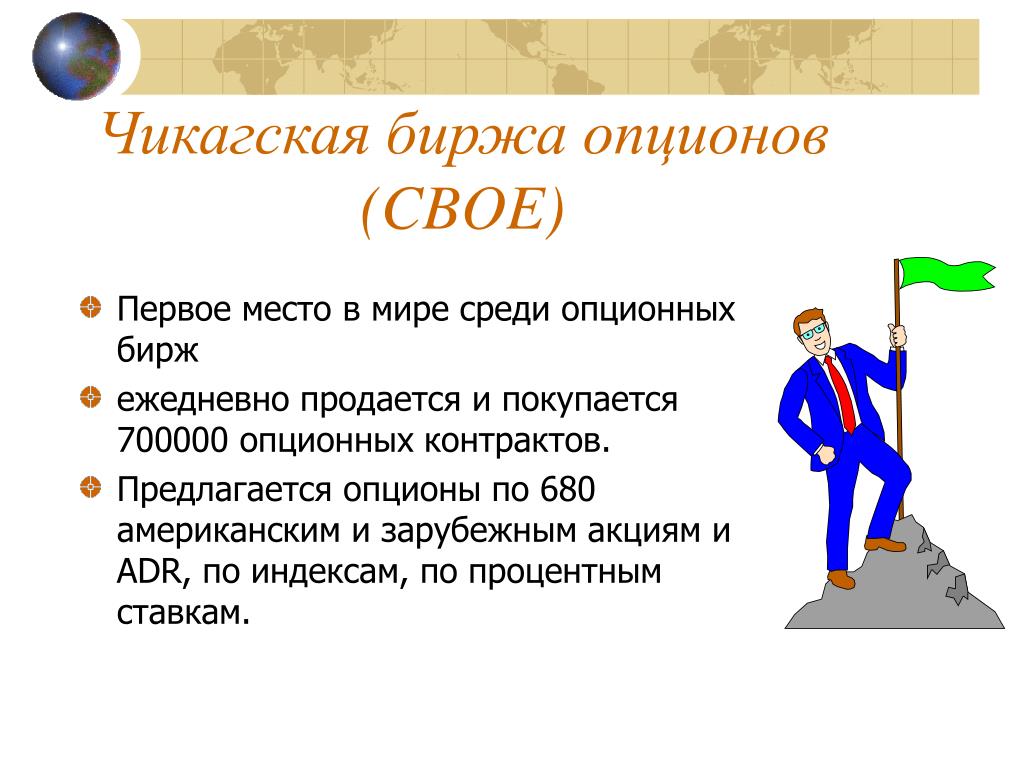 Чикагская биржа опционов (CBOE)

Первое место в мире среди опционных бирж

ежедневно продается и покупается 700000 опционных контрактов.

Предлагается опционы по 680 американским и зарубежным акциям и ADR, по индексам, по процентным ставкам.